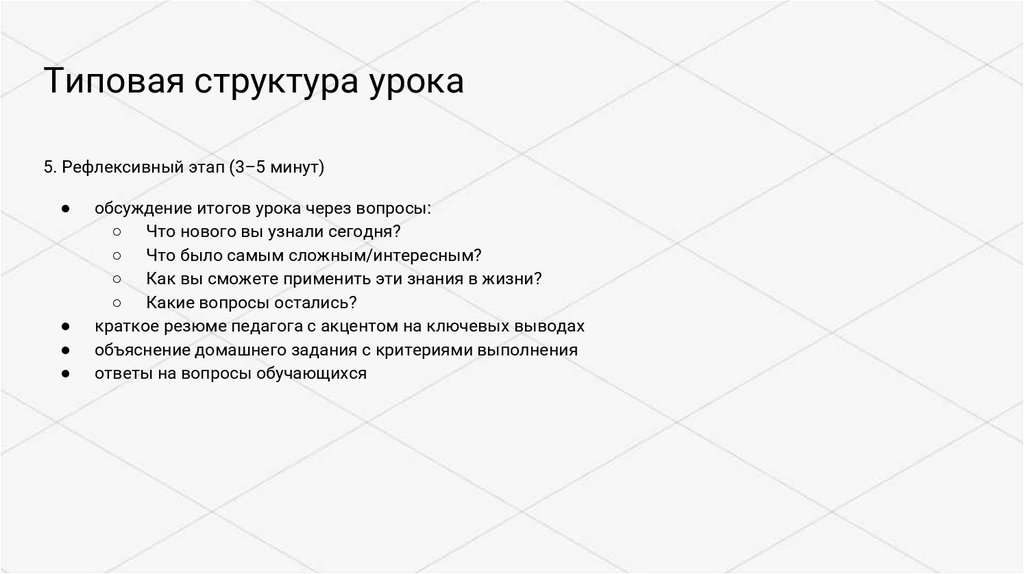 Типовая структура урока

5. Рефлексивный этап (3–5 минут)

● обсуждение итогов урока через вопросы:
  ○ Что нового вы узнали сегодня?
  ○ Что было самым сложным/интересным?
  ○ Как вы сможете применить эти знания в жизни?
  ○ Какие вопросы остались?
● краткое резюме педагога с акцентом на ключевых выводах
● объяснение домашнего задания с критериями выполнения
● ответы на вопросы обучающихся